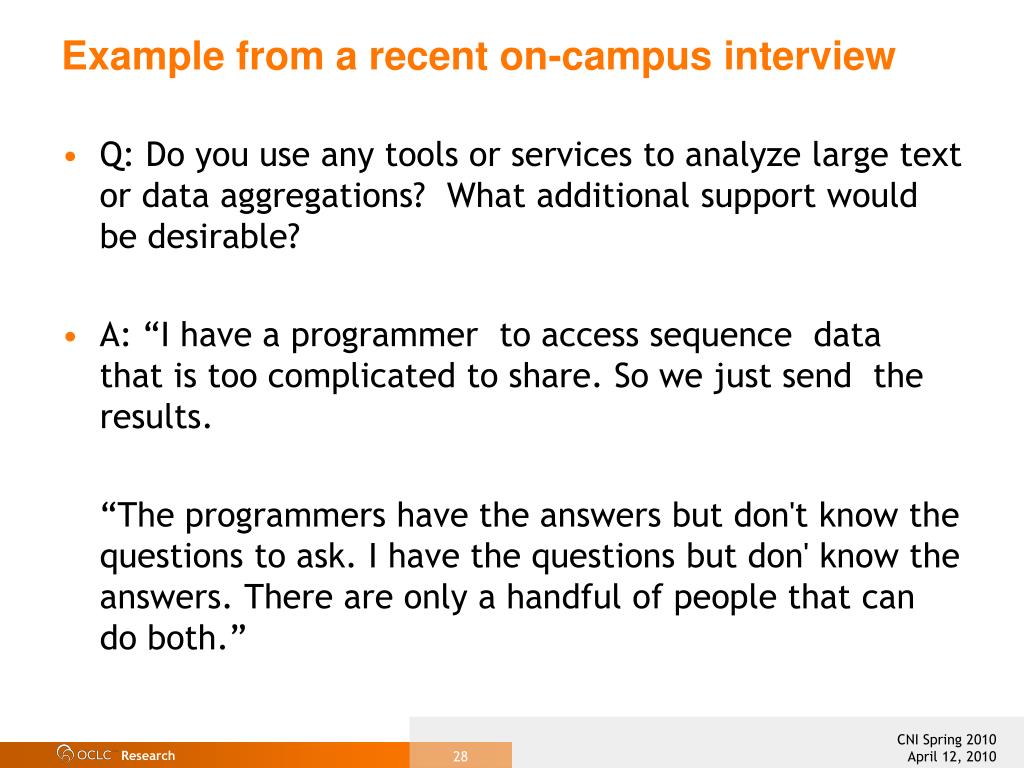 Example from a recent on-campus interview

• Q: Do you use any tools or services to analyze large text or data aggregations? What additional support would be desirable?

• A: “I have a programmer to access sequence data that is too complicated to share. So we just send the results.

“The programmers have the answers but don't know the questions to ask. I have the questions but don' know the answers. There are only a handful of people that can do both.”

OCLC Research

28

CNI Spring 2010
April 12, 2010